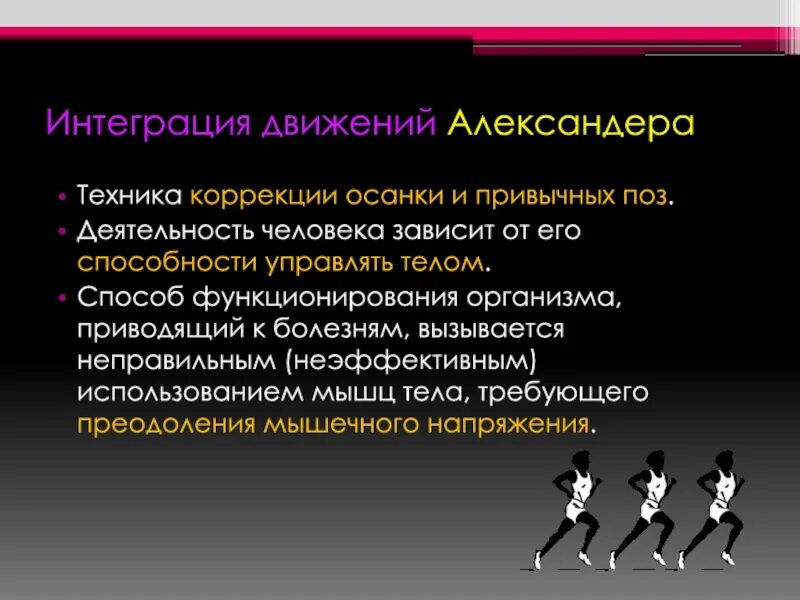 Интеграция движений Александера

• Техника коррекции осанки и привычных поз.
• Деятельность человека зависит от его способности управлять телом.
• Способ функционирования организма, приводящий к болезням, вызывается неправильным (неэффективным) использованием мышц тела, требующего преодоления мышечного напряжения.